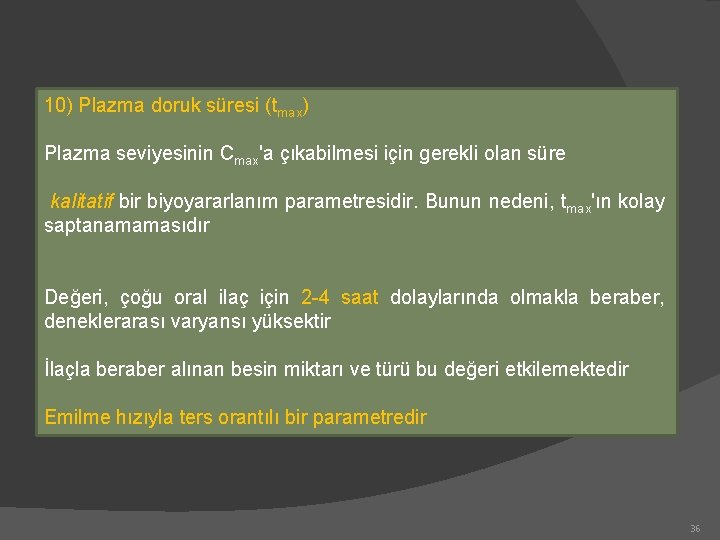 10) Plazma doruk süresi ($t_{max}$)

Plazma seviyesinin $C_{max}$'a çıkabilmesi için gerekli olan süre

kalitatif bir biyoyararlanım parametresidir. Bunun nedeni, $t_{max}$'ın kolay saptanamamasıdır

Değeri, çoğu oral ilaç için 2-4 saat dolaylarında olmakla beraber, deneklerarası varyansı yüksektir

İlaçla beraber alınan besin miktarı ve türü bu değeri etkilemektedir

Emilme hızıyla ters orantılı bir parametredir

36